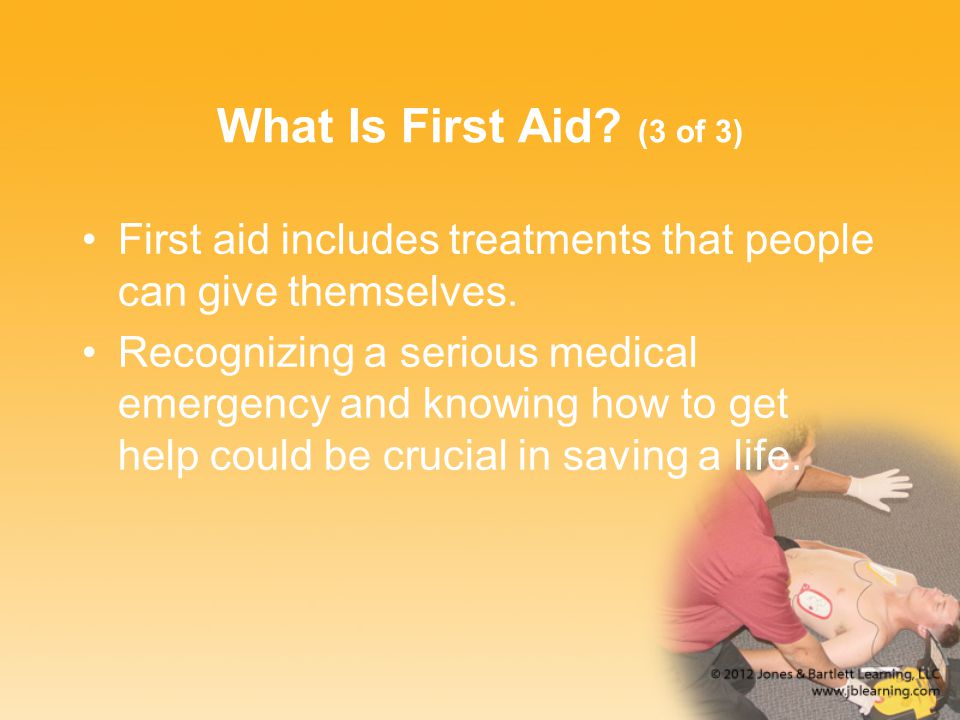 What Is First Aid? (3 of 3)

• First aid includes treatments that people can give themselves.

• Recognizing a serious medical emergency and knowing how to get help could be crucial in saving a life.

© 2012 Jones & Bartlett Learning, LLC
www.jblearning.com